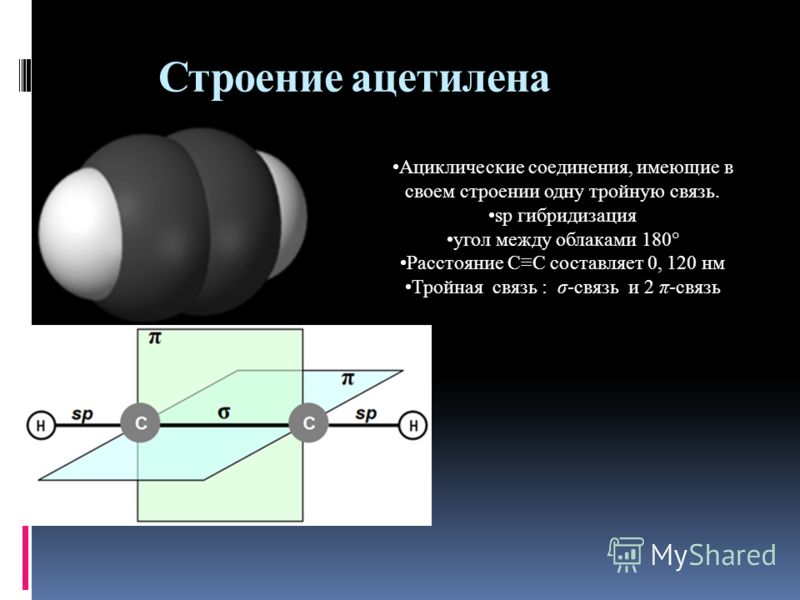 Строение ацетилена

•Ациклические соединения, имеющие в своем строении одну тройную связь.
•sp гибридизация
•угол между облаками 180°
•Расстояние C≡C составляет 0, 120 нм
•Тройная связь : $\sigma$-связь и 2 $\pi$-связь

$\pi$
$\pi$
H sp C $\sigma$ C sp H

MyShared